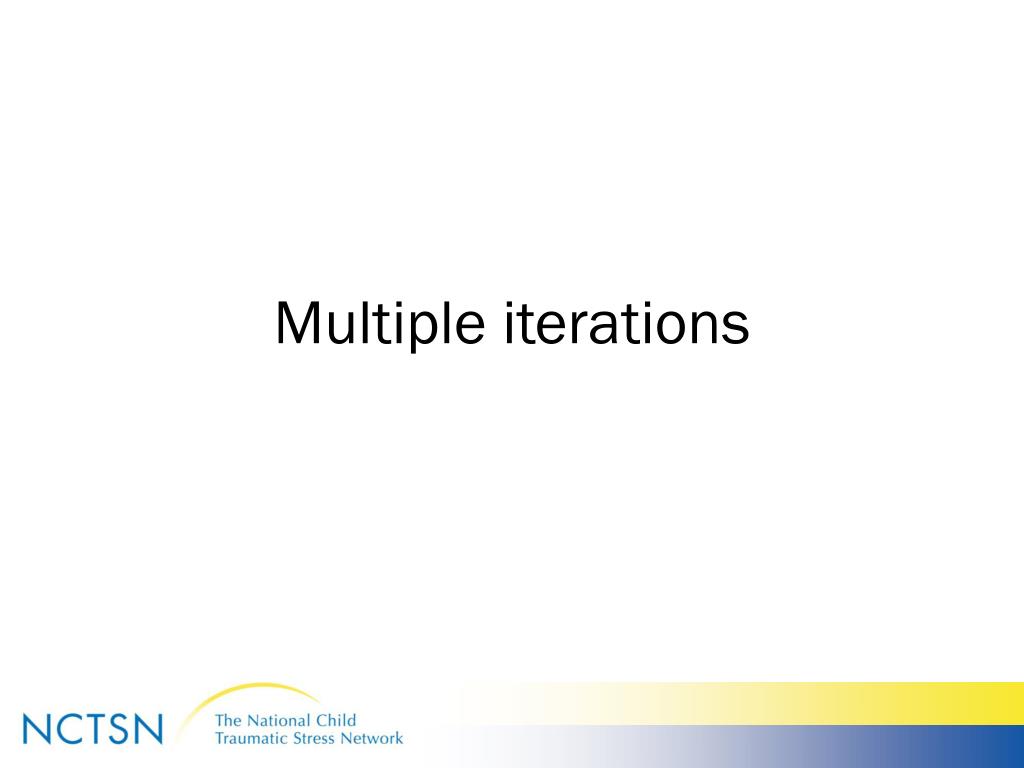 Multiple iterations

NCTSN The National Child Traumatic Stress Network